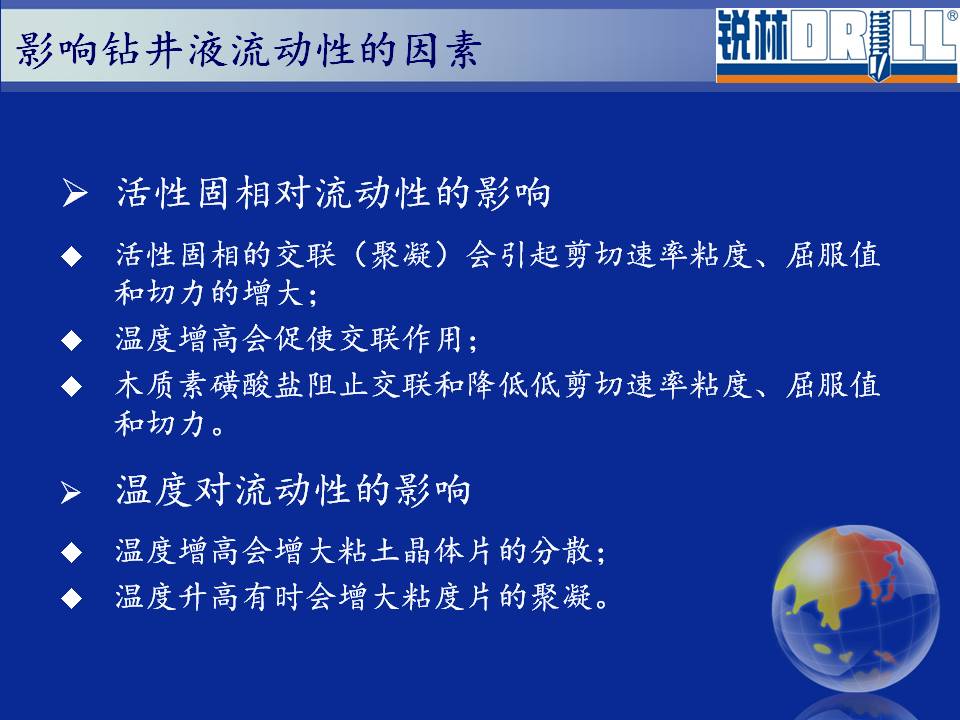 影响钻井液流动性的因素

锐林DRILL®

➢ 活性固相对流动性的影响

◆ 活性固相的交联（聚凝）会引起剪切速率粘度、屈服值和切力的增大；

◆ 温度增高会促使交联作用；

◆ 木质素磺酸盐阻止交联和降低低剪切速率粘度、屈服值和切力。

➢ 温度对流动性的影响

◆ 温度增高会增大粘土晶体片的分散；

◆ 温度升高有时会增大粘度片的聚凝。